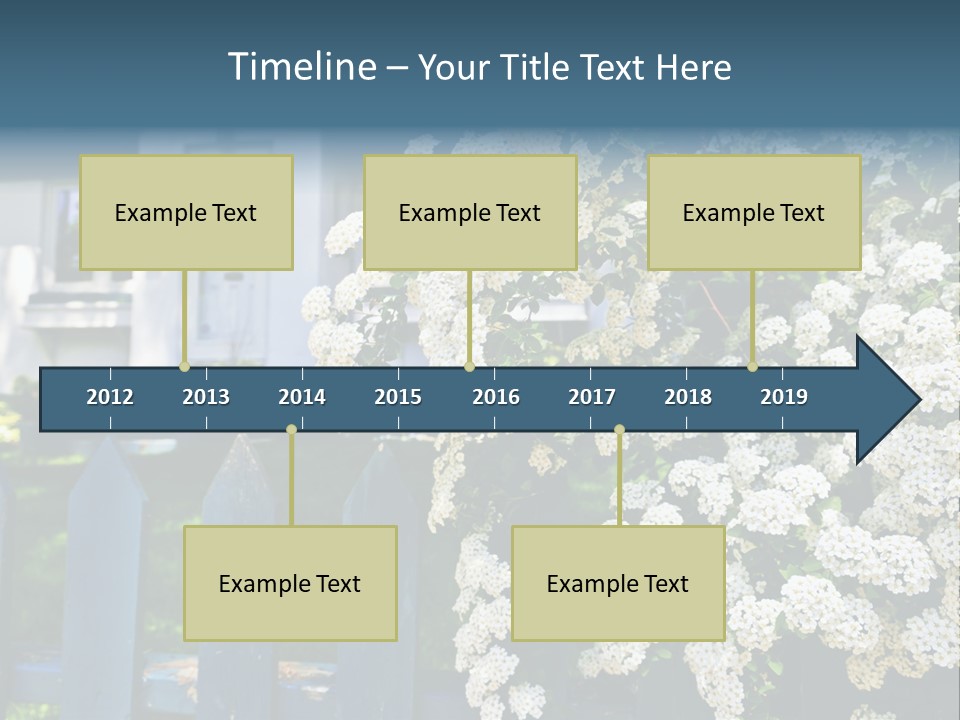 Timeline – Your Title Text Here

Example Text

Example Text

Example Text

2012 2013 2014 2015 2016 2017 2018 2019

Example Text

Example Text